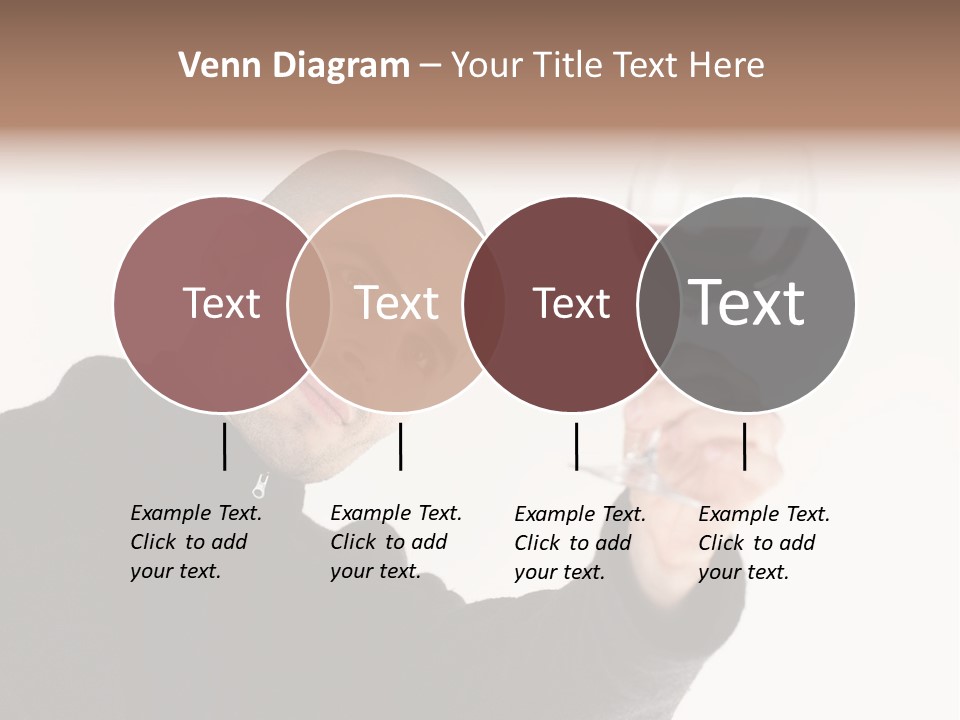 Venn Diagram – Your Title Text Here

Text

Text

Text

Text

Example Text. Click to add your text.

Example Text. Click to add your text.

Example Text. Click to add your text.

Example Text. Click to add your text.